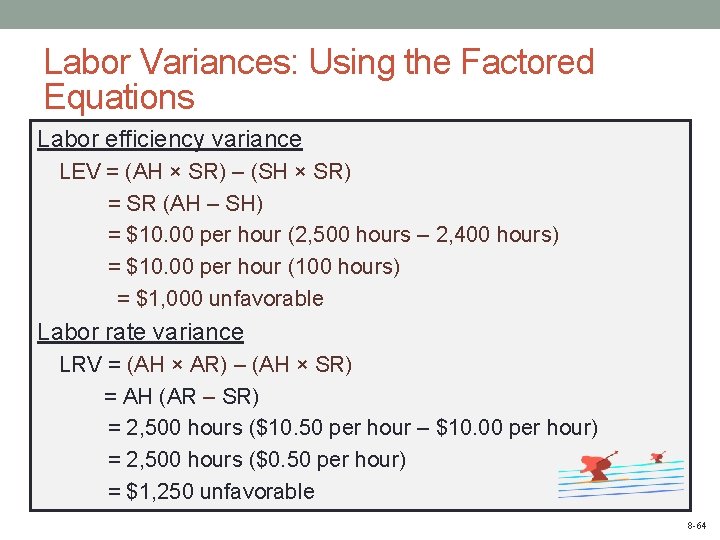 Labor Variances: Using the Factored Equations

Labor efficiency variance

LEV = (AH × SR) – (SH × SR)
= SR (AH – SH)
= \$10.00 per hour (2,500 hours – 2,400 hours)
= \$10.00 per hour (100 hours)
= \$1,000 unfavorable

Labor rate variance

LRV = (AH × AR) – (AH × SR)
= AH (AR – SR)
= 2,500 hours (\$10.50 per hour – \$10.00 per hour)
= 2,500 hours (\$0.50 per hour)
= \$1,250 unfavorable

8-64